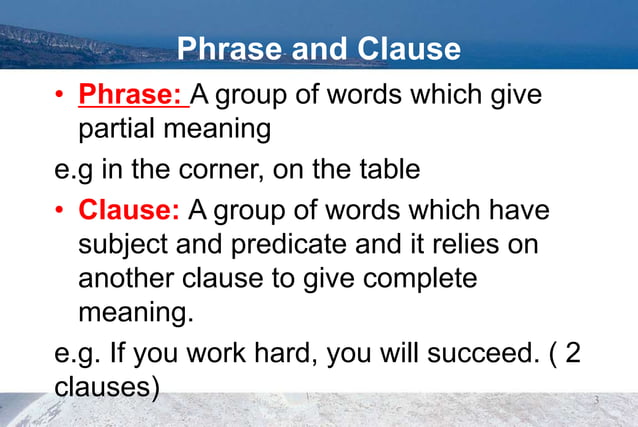 Phrase and Clause

• Phrase: A group of words which give partial meaning

e.g in the corner, on the table

• Clause: A group of words which have subject and predicate and it relies on another clause to give complete meaning.

e.g. If you work hard, you will succeed. ( 2 clauses)

3